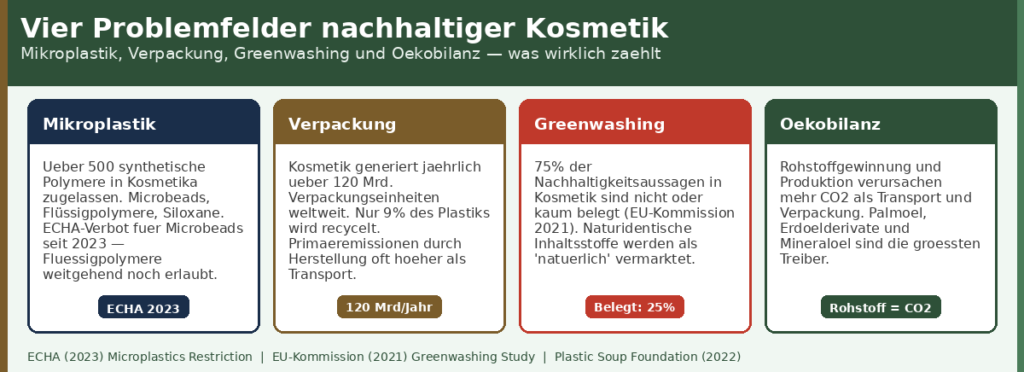 Vier Problemfelder nachhaltiger Kosmetik

Mikroplastik, Verpackung, Greenwashing und Oekobilanz — was wirklich zaehlt

Mikroplastik

Ueber 500 synthetische Polymere in Kosmetika zugelassen. Microbeads, Flüssigpolymere, Siloxane. ECHA-Verbot fuer Microbeads seit 2023 — Fluessigpolymere weitgehend noch erlaubt.

ECHA 2023

Verpackung

Kosmetik generiert jaehrlich ueber 120 Mrd. Verpackungseinheiten weltweit. Nur 9% des Plastiks wird recycelt. Primaeremissionen durch Herstellung oft hoeher als Transport.

120 Mrd/Jahr

Greenwashing

75% der Nachhaltigkeitsaussagen in Kosmetik sind nicht oder kaum belegt (EU-Kommission 2021). Naturidentische Inhaltsstoffe werden als 'natuerlich' vermarktet.

Belegt: 25%

Oekobilanz

Rohstoffgewinnung und Produktion verursachen mehr CO2 als Transport und Verpackung. Palmoel, Erdoelderivate und Mineraloel sind die groessten Treiber.

Rohstoff = CO2

ECHA (2023) Microplastics Restriction | EU-Kommission (2021) Greenwashing Study | Plastic Soup Foundation (2022)